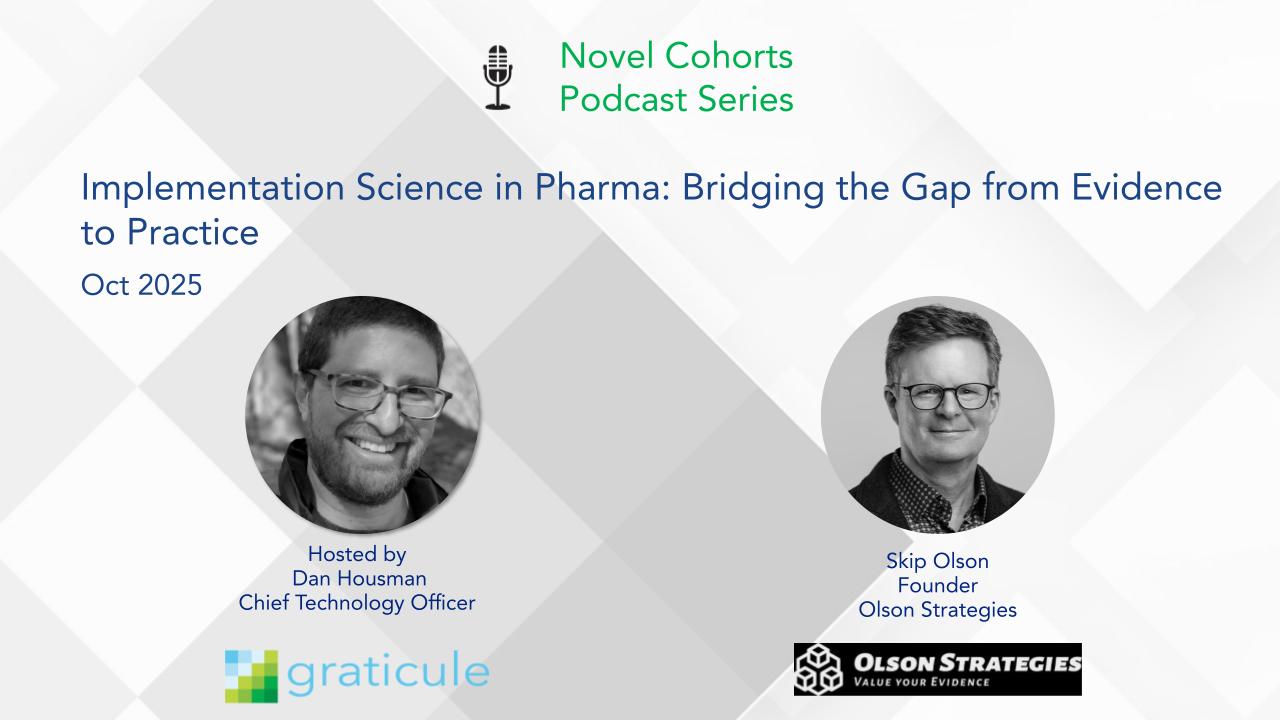 Novel Cohorts
Podcast Series

Implementation Science in Pharma: Bridging the Gap from Evidence to Practice

Oct 2025

Hosted by
Dan Housman
Chief Technology Officer

graticule

Skip Olson
Founder
Olson Strategies

OLSON STRATEGIES
VALUE YOUR EVIDENCE